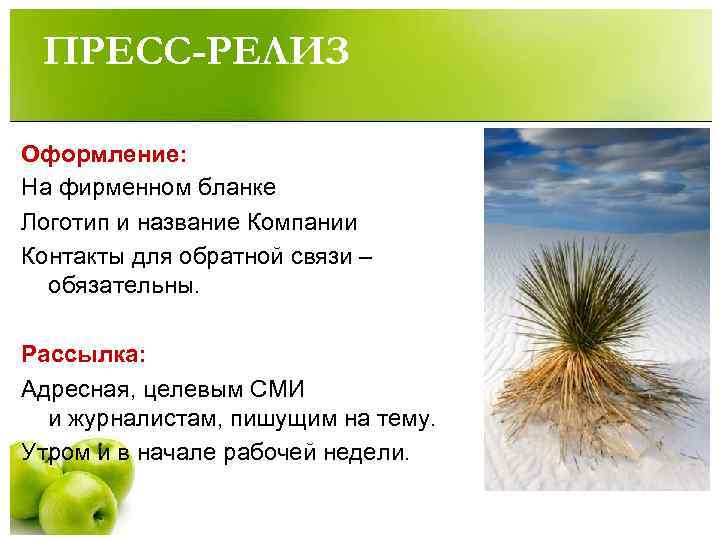 ПРЕСС-РЕЛИЗ

Оформление:

На фирменном бланке

Логотип и название Компании

Контакты для обратной связи – обязательны.

Рассылка:

Адресная, целевым СМИ и журналистам, пишущим на тему.

Утром и в начале рабочей недели.